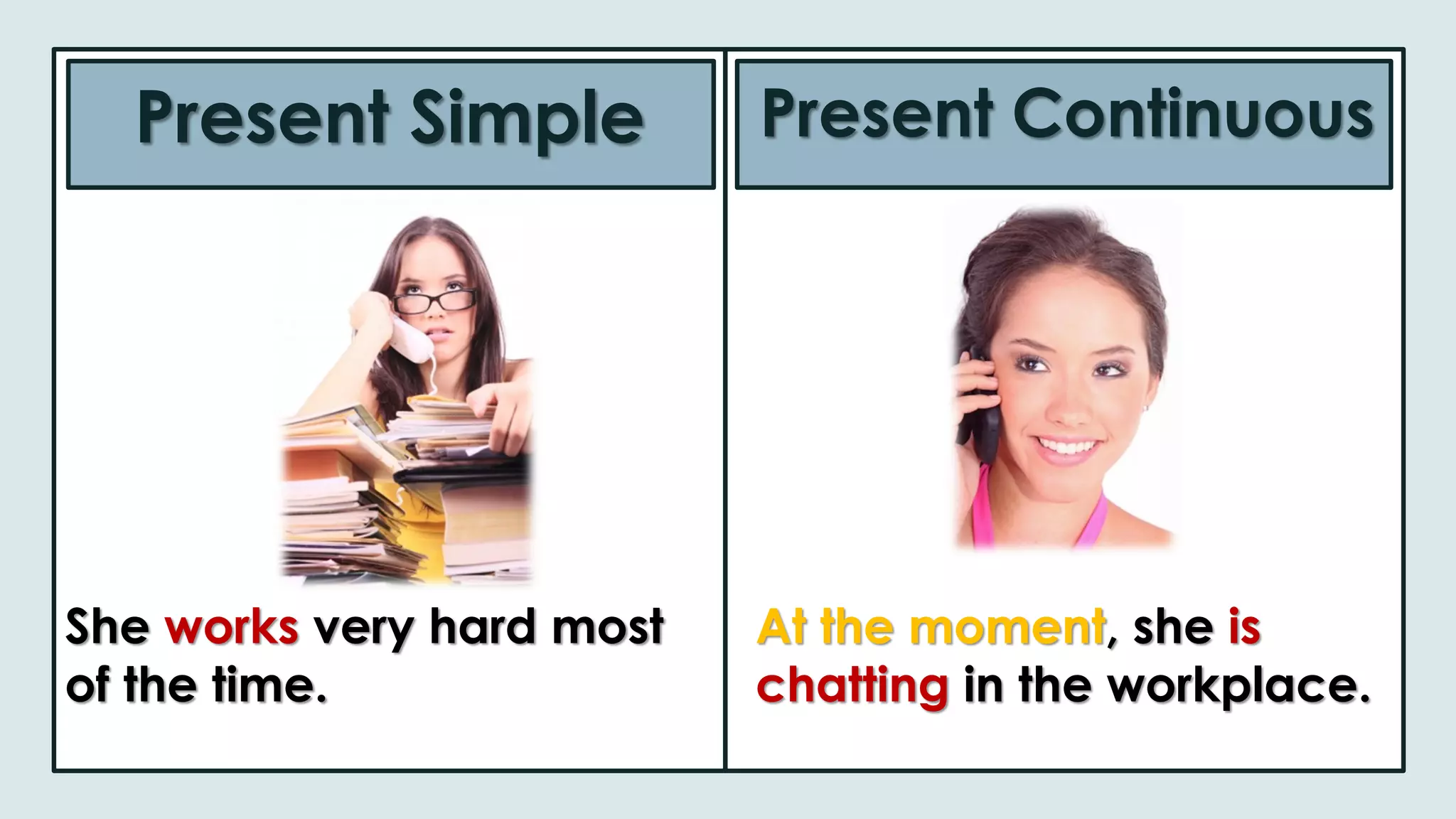 Present Simple

She works very hard most of the time.

Present Continuous

At the moment, she is chatting in the workplace.